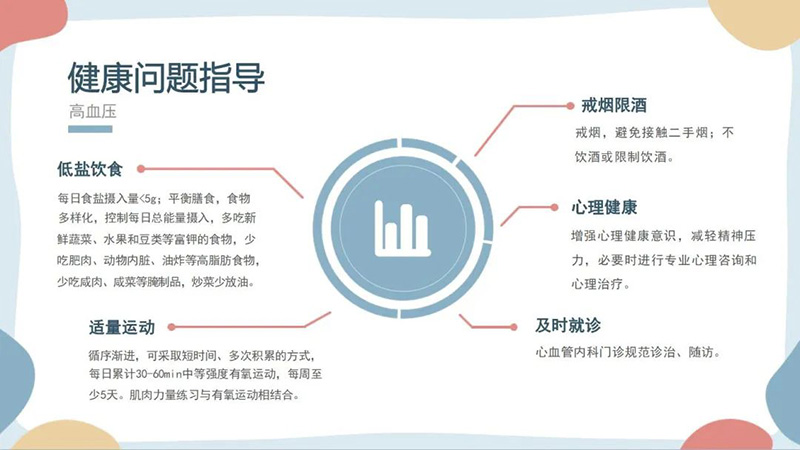 健康问题指导

高血压

低盐饮食

每日食盐摄入量<5g；平衡膳食，食物多样化，控制每日总能量摄入，多吃新鲜蔬菜、水果和豆类等富钾的食物，少吃肥肉、动物内脏、油炸等高脂肪食物，少吃咸肉、咸菜等腌制品，炒菜少放油。

适量运动

循序渐进，可采取短时间、多次积累的方式，每日累计30-60min中等强度有氧运动，每周至少5天。肌肉力量练习与有氧运动相结合。

戒烟限酒

戒烟，避免接触二手烟；不饮酒或限制饮酒。

心理健康

增强心理健康意识，减轻精神压力，必要时进行专业心理咨询和心理治疗。

及时就诊

心血管内科门诊规范诊治、随访。